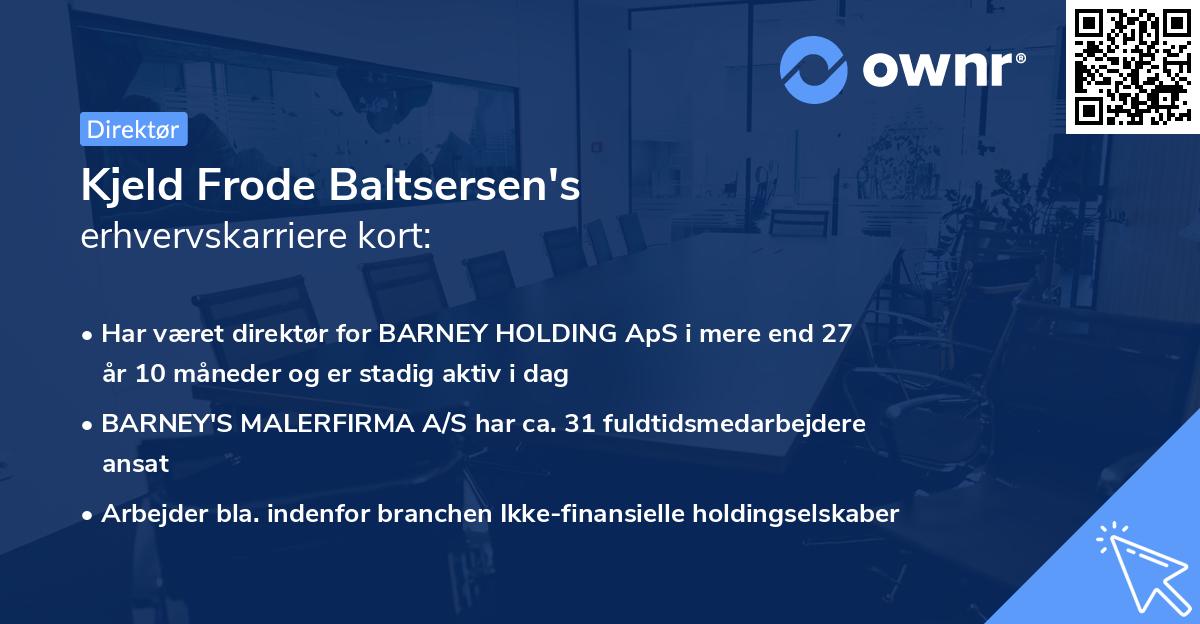 ownr®

Direktør

Kjeld Frode Baltsersen's
erhvervskarriere kort:

• Har været direktør for BARNEY HOLDING ApS i mere end 27 år 10 måneder og er stadig aktiv i dag

• BARNEY'S MALERFIRMA A/S har ca. 31 fuldtidsmedarbejdere ansat

• Arbejder bla. indenfor branchen Ikke-finansielle holdingselskaber